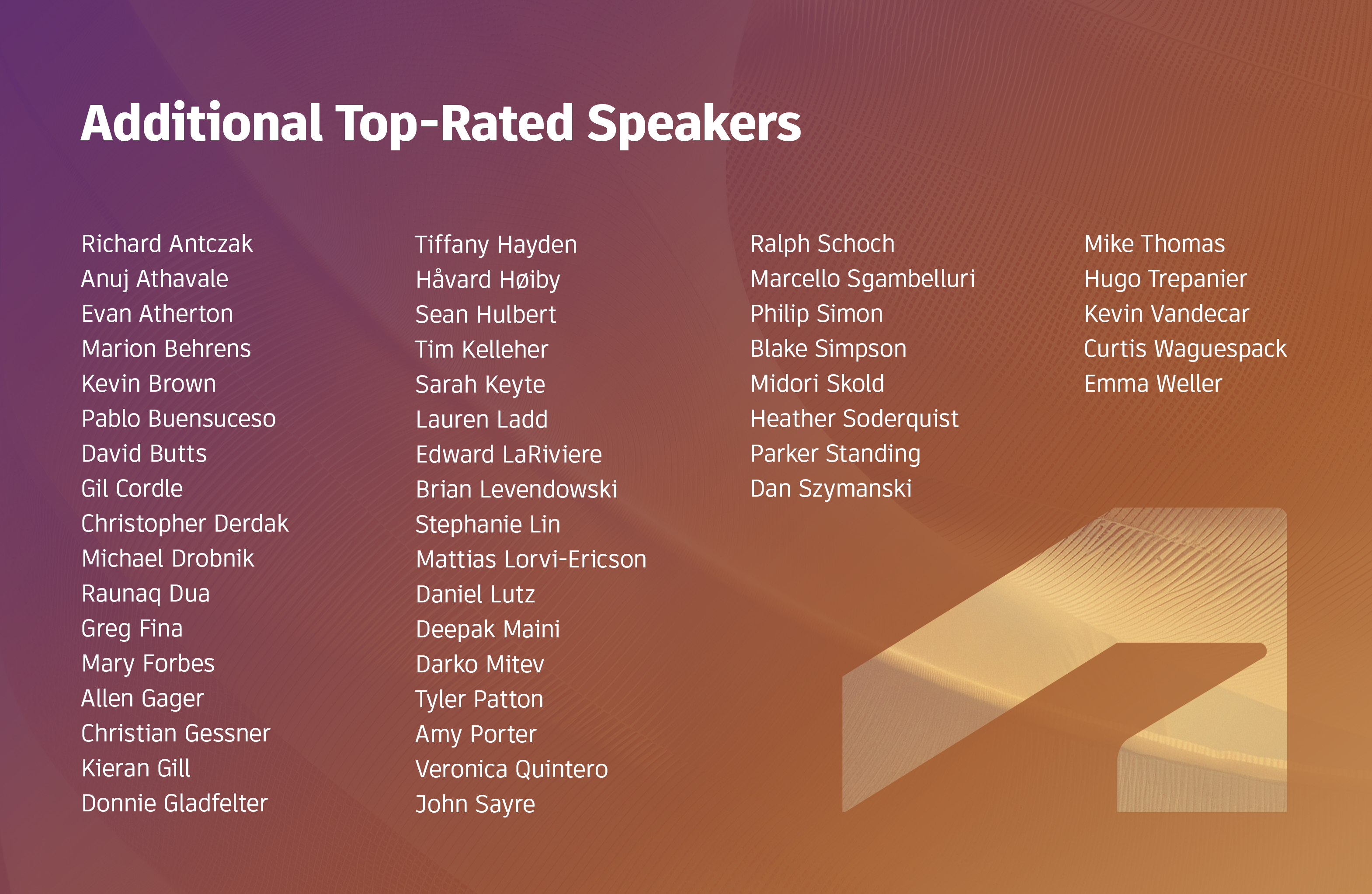 Additional Top-Rated Speakers

Richard Antczak
Anuj Athavale
Evan Atherton
Marion Behrens
Kevin Brown
Pablo Buensuceso
David Butts
Gil Cordle
Christopher Derdak
Michael Drobnik
Raunaq Dua
Greg Fina
Mary Forbes
Allen Gager
Christian Gessner
Kieran Gill
Donnie Gladfelter

Tiffany Hayden
Håvard Høiby
Sean Hulbert
Tim Kelleher
Sarah Keyte
Lauren Ladd
Edward LaRiviere
Brian Levendowski
Stephanie Lin
Mattias Lorvi-Ericson
Daniel Lutz
Deepak Maini
Darko Mitev
Tyler Patton
Amy Porter
Veronica Quintero
John Sayre

Ralph Schoch
Marcello Sgambelluri
Philip Simon
Blake Simpson
Midori Skold
Heather Soderquist
Parker Standing
Dan Szymanski

Mike Thomas
Hugo Trepanier
Kevin Vandecar
Curtis Waguespack
Emma Weller